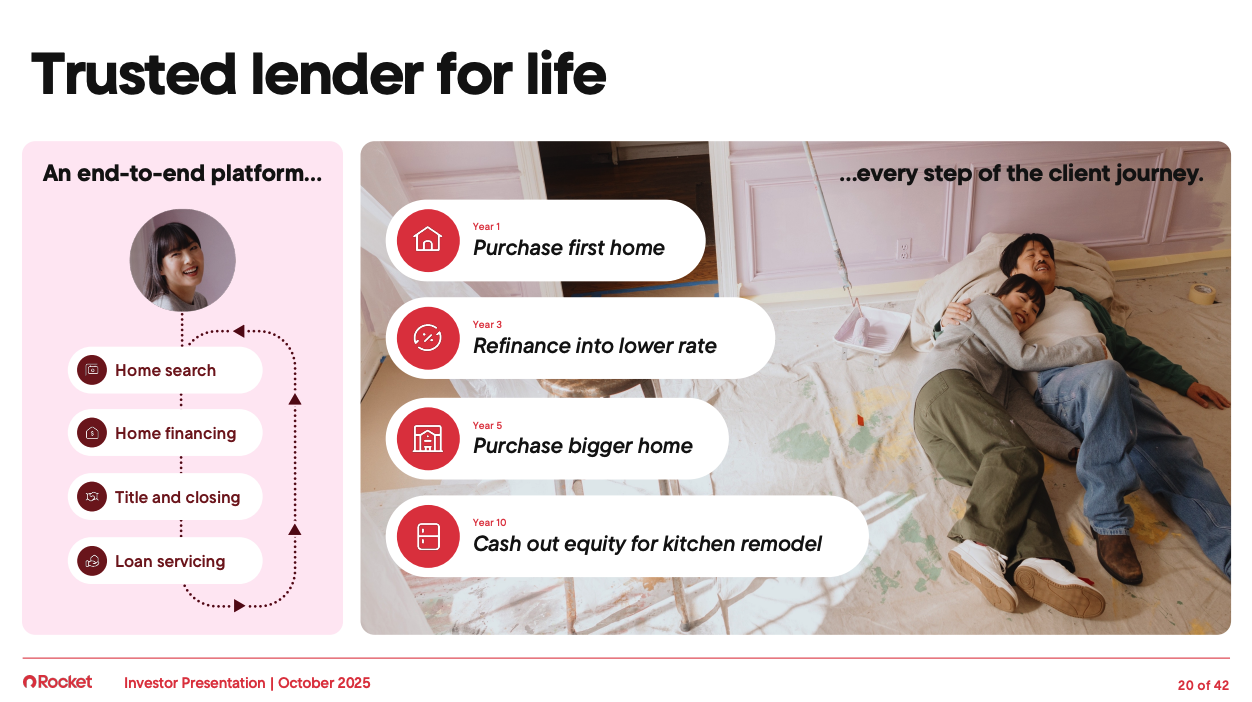 Trusted lender for life

An end-to-end platform...

Home search

Home financing

Title and closing

Loan servicing

...every step of the client journey.

Year 1
Purchase first home

Year 3
Refinance into lower rate

Year 5
Purchase bigger home

Year 10
Cash out equity for kitchen remodel

Rocket Investor Presentation | October 2025 20 of 42